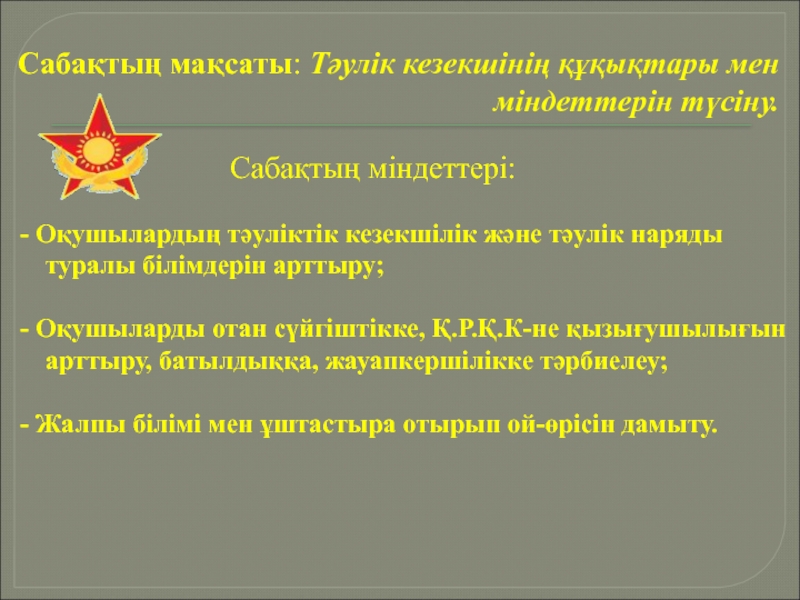 Сабақтың мақсаты: Тәулік кезекшінің құқықтары мен міндеттерін түсіну.

Сабақтың міндеттері:

- Оқушылардың тәуліктік кезекшілік және тәулік наряды туралы білімдерін арттыру;

- Оқушыларды отан сүйгіштікке, Қ.Р.Қ.К-не қызығушылығын арттыру, батылдыққа, жауапкершілікке тәрбиелеу;

- Жалпы білімі мен ұштастыра отырып ой-өрісін дамыту.